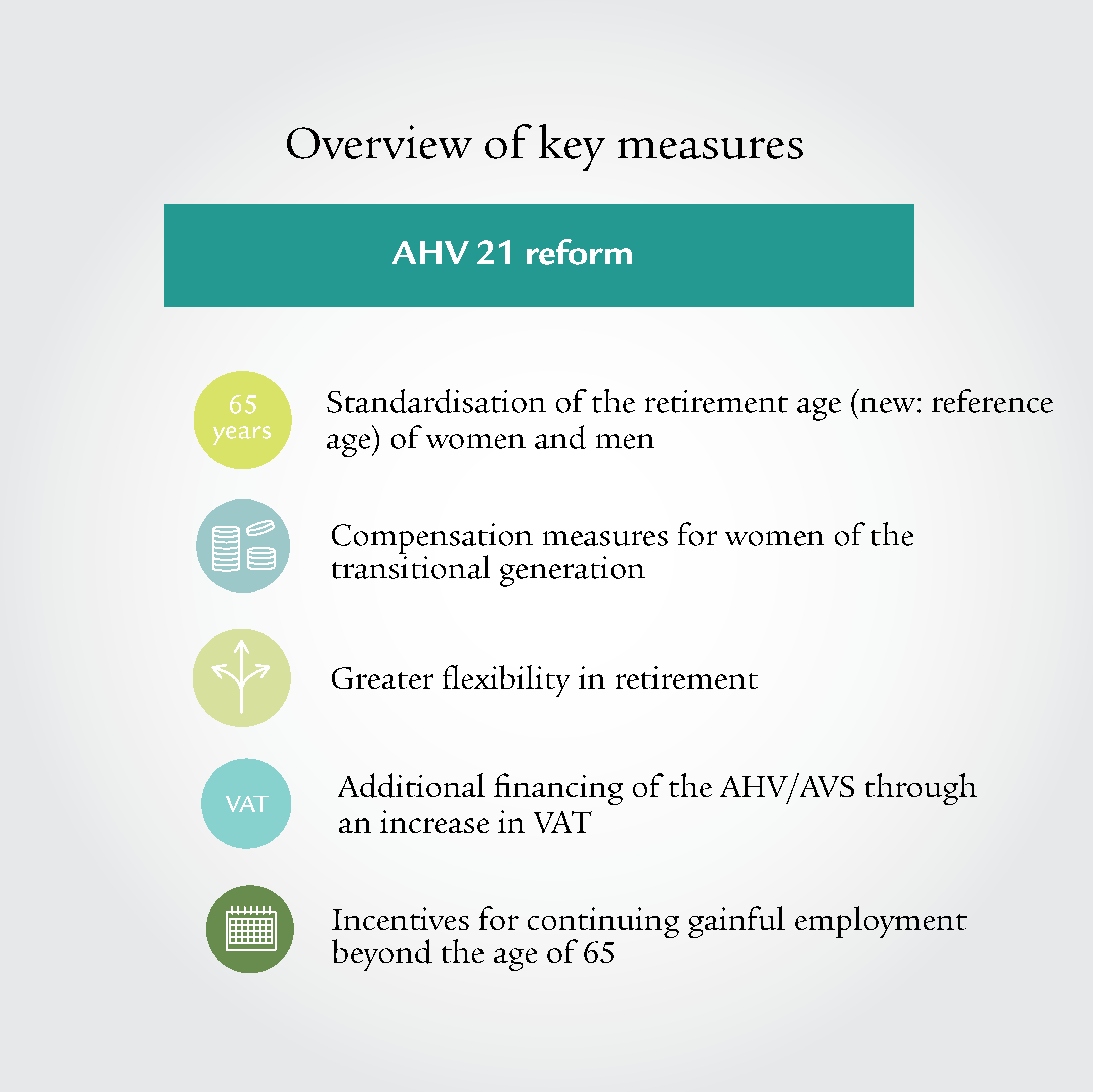 Overview of key measures

AHV 21 reform

65 years

Standardisation of the retirement age (new: reference age) of women and men

Compensation measures for women of the transitional generation

Greater flexibility in retirement

VAT

Additional financing of the AHV/AVS through an increase in VAT

Incentives for continuing gainful employment beyond the age of 65